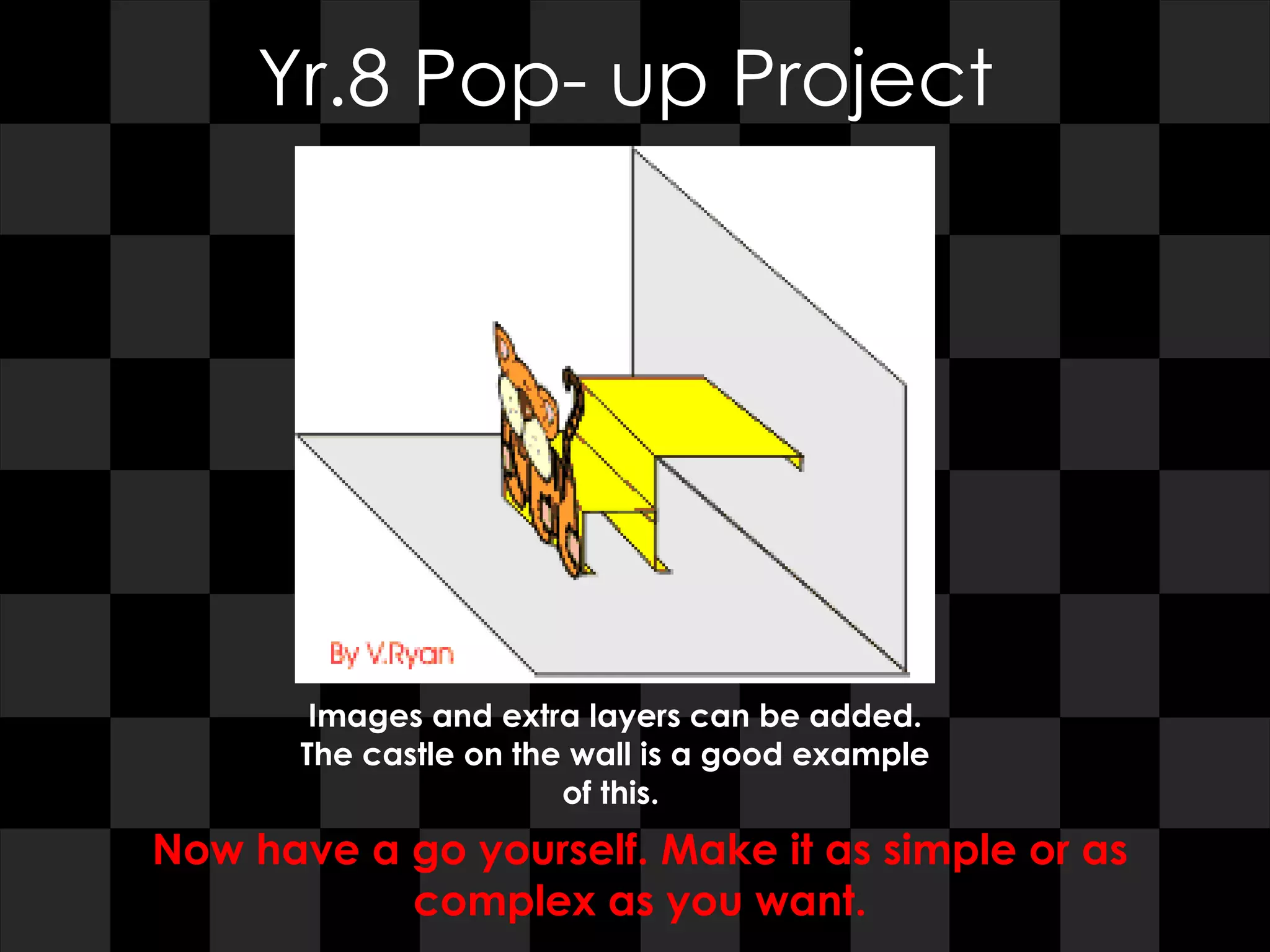 Yr.8 Pop- up Project

By V.Ryan

Images and extra layers can be added. The castle on the wall is a good example of this.

Now have a go yourself. Make it as simple or as complex as you want.